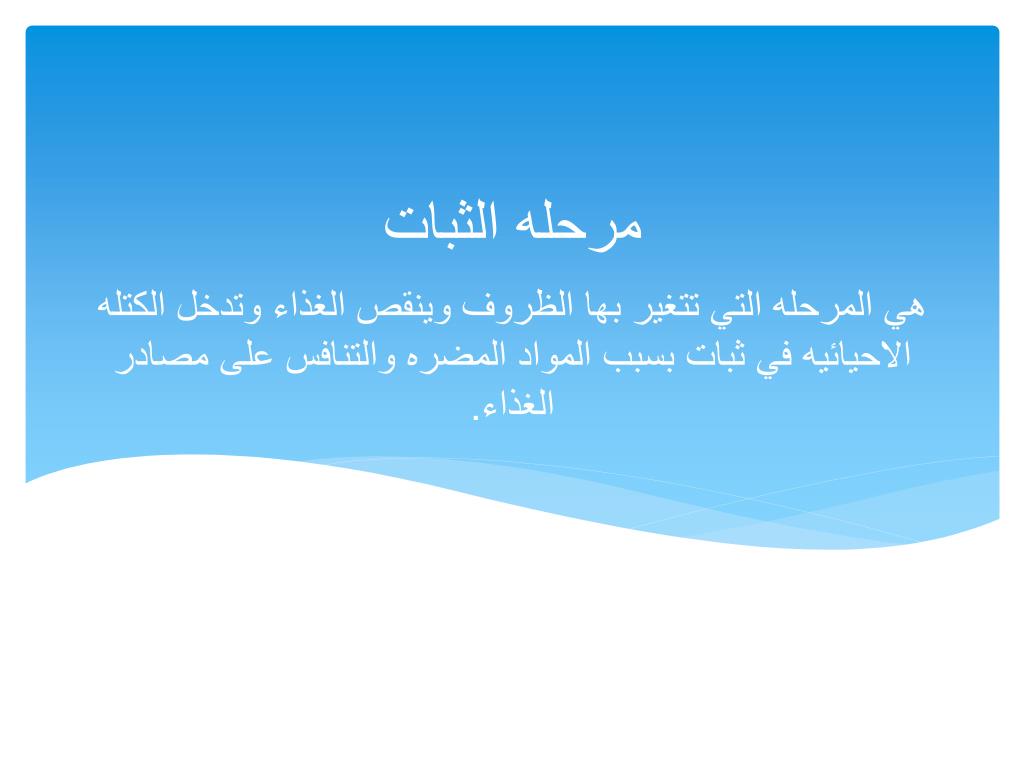 مرحله الثبات

هي المرحله التي تتغير بها الظروف وينقص الغذاء وتدخل الكتله الاحيائيه في ثبات بسبب المواد المضره والتنافس على مصادر الغذاء.